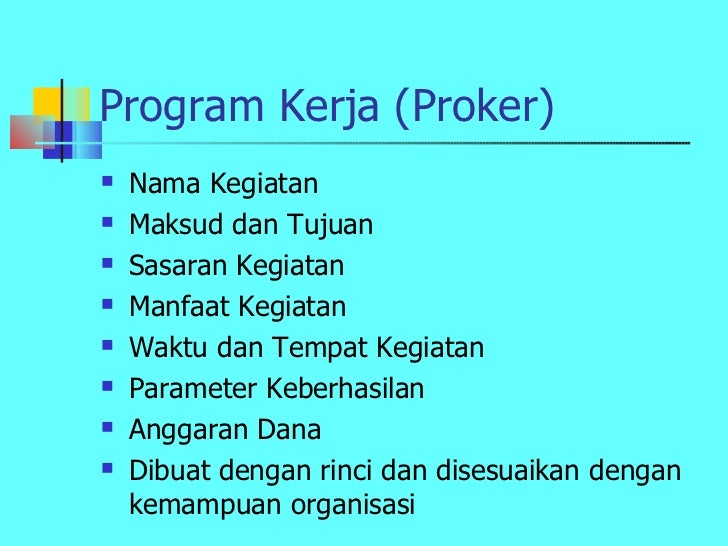 Program Kerja (Proker)

- Nama Kegiatan
- Maksud dan Tujuan
- Sasaran Kegiatan
- Manfaat Kegiatan
- Waktu dan Tempat Kegiatan
- Parameter Keberhasilan
- Anggaran Dana
- Dibuat dengan rinci dan disesuaikan dengan kemampuan organisasi